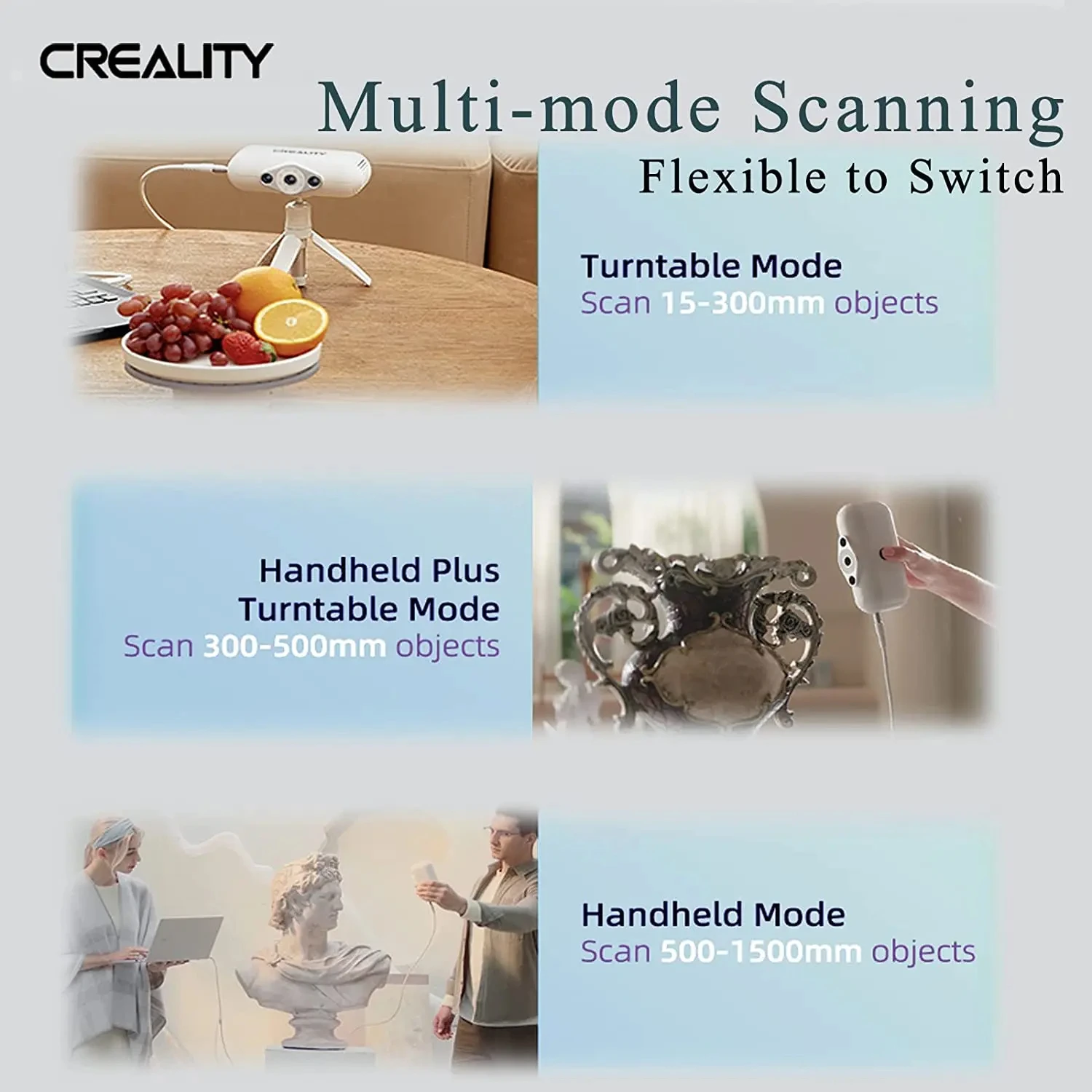 CREALITY

Multi-mode Scanning
Flexible to Switch

CREALITY

Turntable Mode
Scan 15-300mm objects

Handheld Plus Turntable Mode
Scan 300-500mm objects

Handheld Mode
Scan 500-1500mm objects